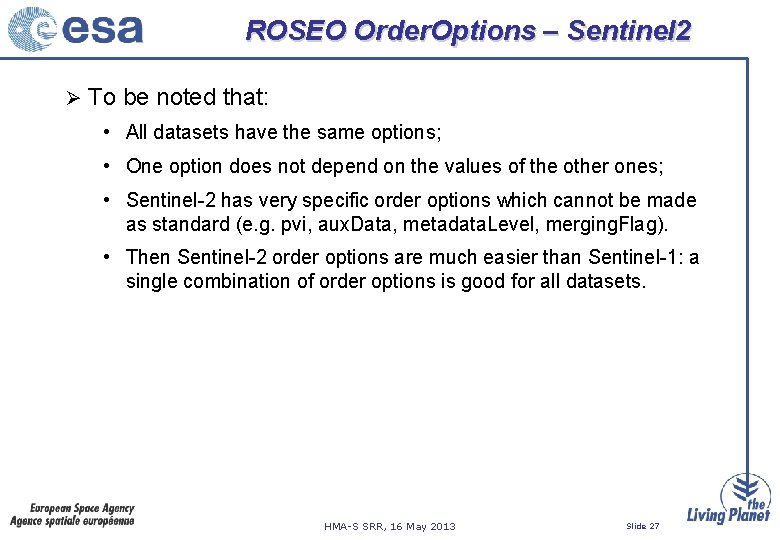 esa

ROSEO OrderOptions – Sentinel2

➢ To be noted that:

• All datasets have the same options;

• One option does not depend on the values of the other ones;

• Sentinel-2 has very specific order options which cannot be made as standard (e.g. pvi, auxData, metadataLevel, mergingFlag).

• Then Sentinel-2 order options are much easier than Sentinel-1: a single combination of order options is good for all datasets.

European Space Agency
Agence spatiale européenne

HMA-S SRR, 16 May 2013

Slide 27

the Living Planet